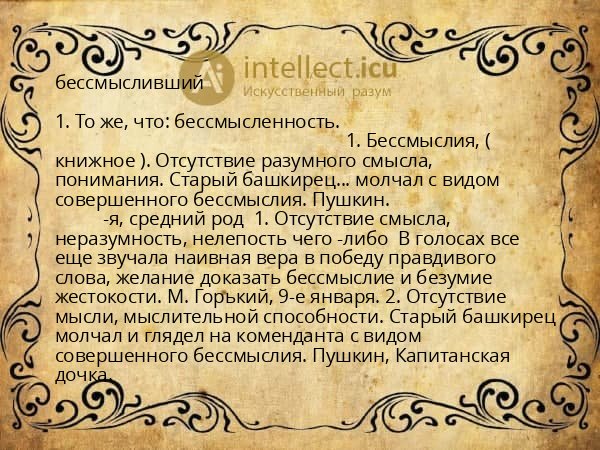 intellect.icu
Искусственный разум

бессмысливший

1. То же, что: бессмысленность.
1. Бессмыслия, ( книжное ). Отсутствие разумного смысла, понимания. Старый башкирец... молчал с видом совершенного бессмыслия. Пушкин.
-я, средний род 1. Отсутствие смысла, неразумность, нелепость чего -либо В голосах все еще звучала наивная вера в победу правдивого слова, желание доказать бессмыслие и безумие жестокости. М. Горький, 9-е января. 2. Отсутствие мысли, мыслительной способности. Старый башкирец молчал и глядел на коменданта с видом совершенного бессмыслия. Пушкин, Капитанская дочка.